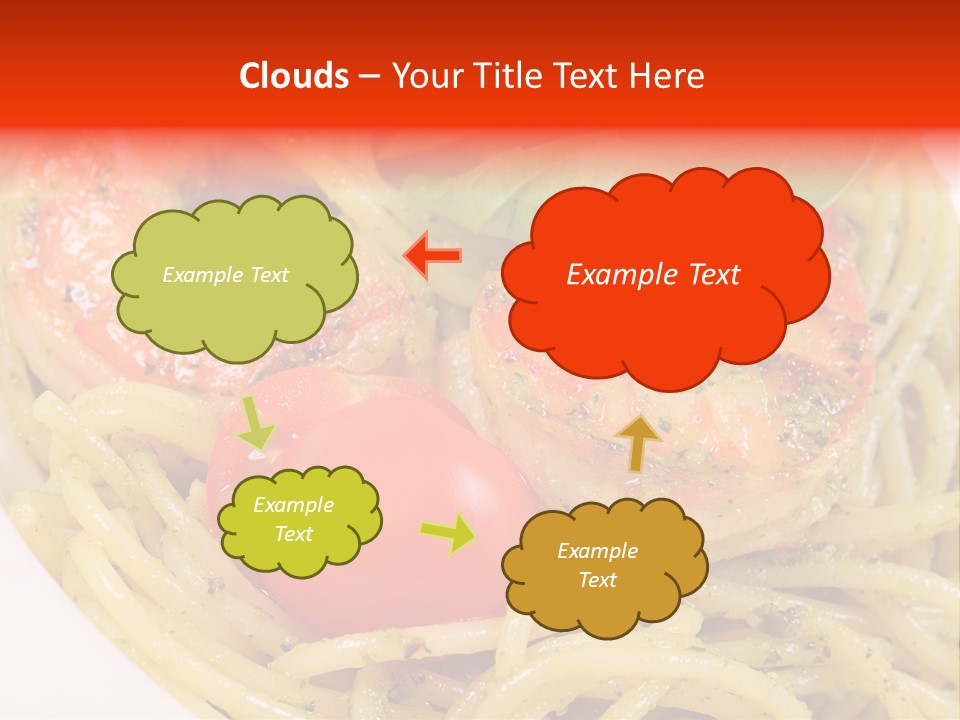 Clouds – Your Title Text Here

Example Text

Example Text

Example Text

Example Text